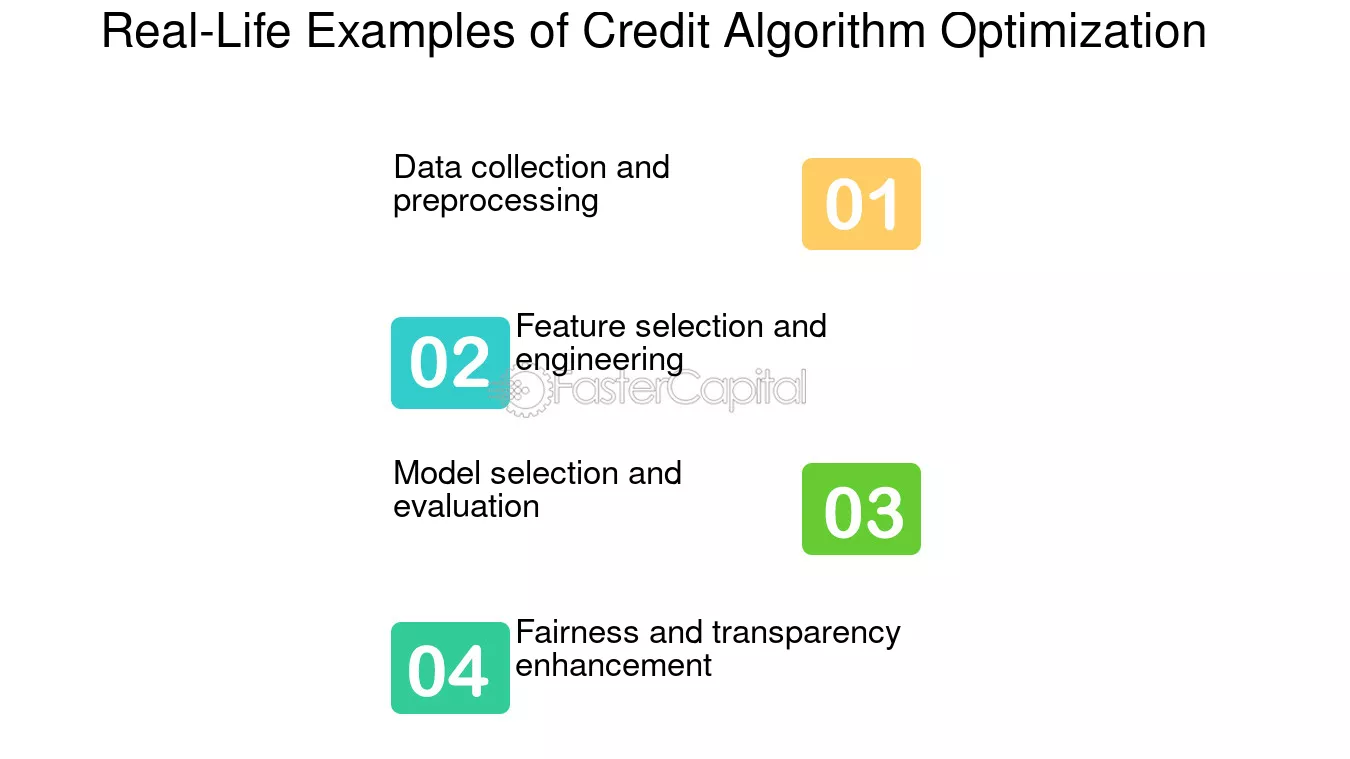 Real-Life Examples of Credit Algorithm Optimization

Data collection and preprocessing

01

02

Feature selection and engineering

FasterCapital

Model selection and evaluation

03

04

Fairness and transparency enhancement